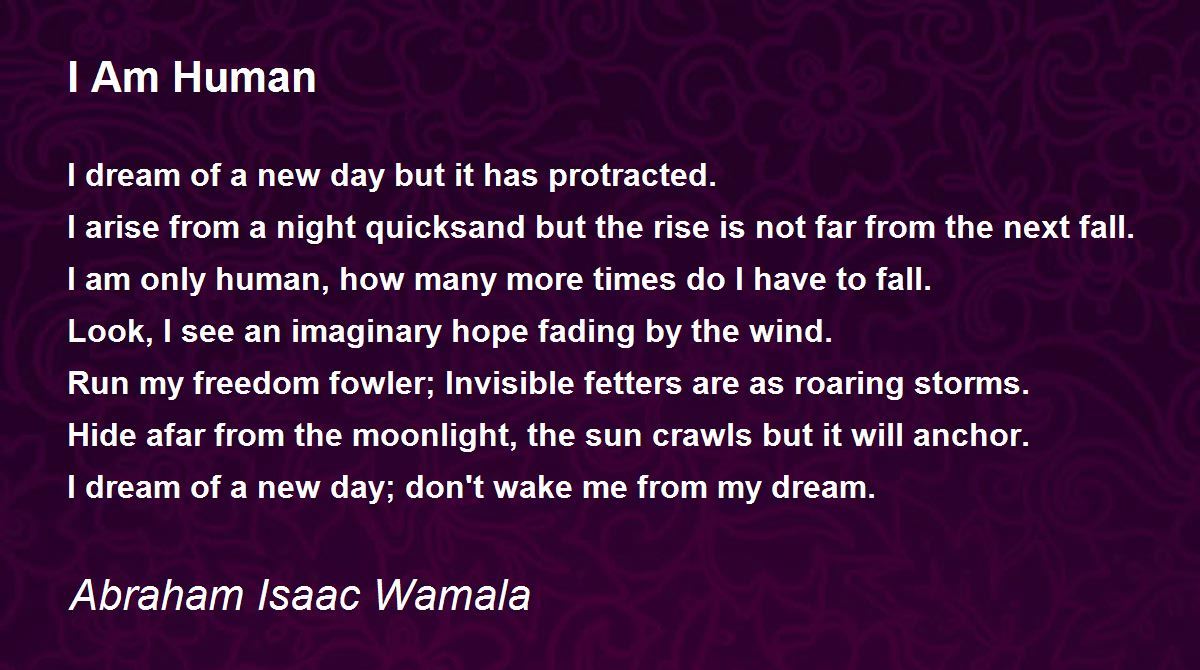 I Am Human

I dream of a new day but it has protracted.
I arise from a night quicksand but the rise is not far from the next fall.
I am only human, how many more times do I have to fall.
Look, I see an imaginary hope fading by the wind.
Run my freedom fowler; Invisible fetters are as roaring storms.
Hide afar from the moonlight, the sun crawls but it will anchor.
I dream of a new day; don't wake me from my dream.

Abraham Isaac Wamala